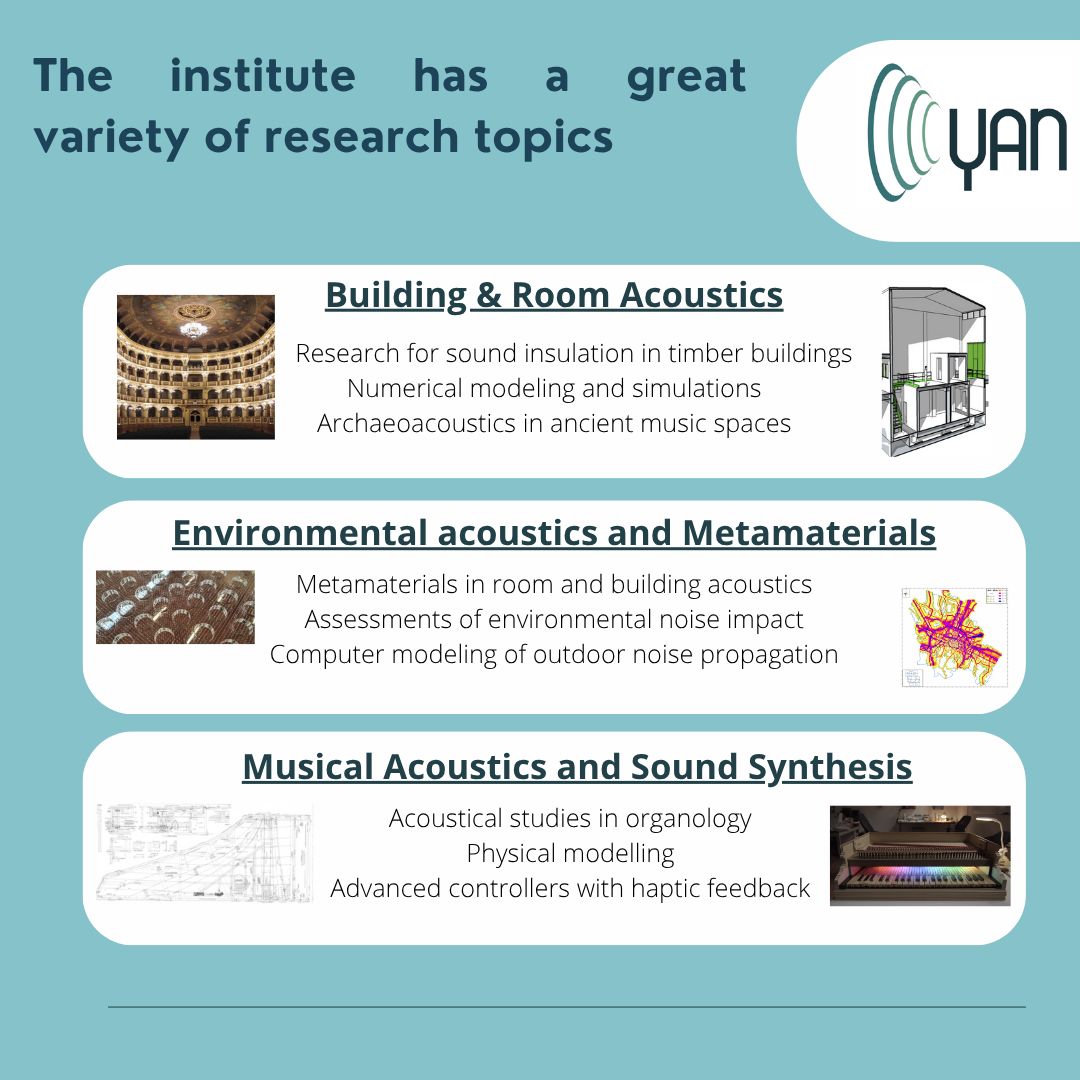 The institute has a great variety of research topics

YAN

Building & Room Acoustics

Research for sound insulation in timber buildings
Numerical modeling and simulations
Archaeoacoustics in ancient music spaces

Environmental acoustics and Metamaterials

Metamaterials in room and building acoustics
Assessments of environmental noise impact
Computer modeling of outdoor noise propagation

Musical Acoustics and Sound Synthesis

Acoustical studies in organology
Physical modelling
Advanced controllers with haptic feedback